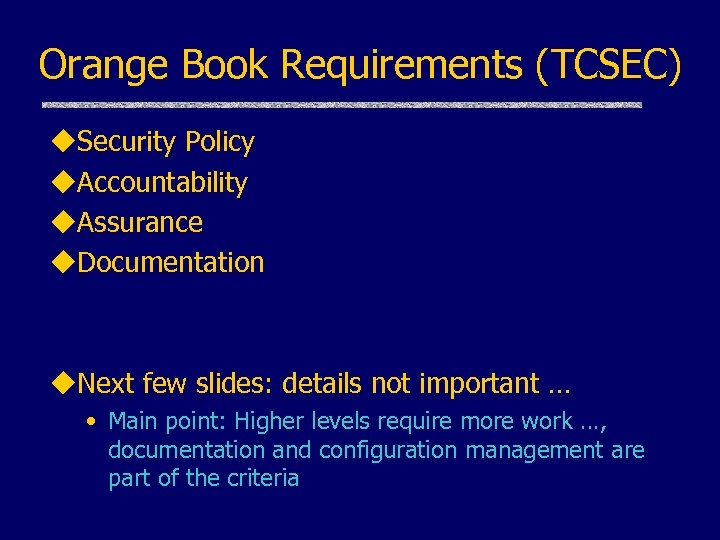 Orange Book Requirements (TCSEC)

◆Security Policy
◆Accountability
◆Assurance
◆Documentation

◆Next few slides: details not important …
• Main point: Higher levels require more work …, documentation and configuration management are part of the criteria